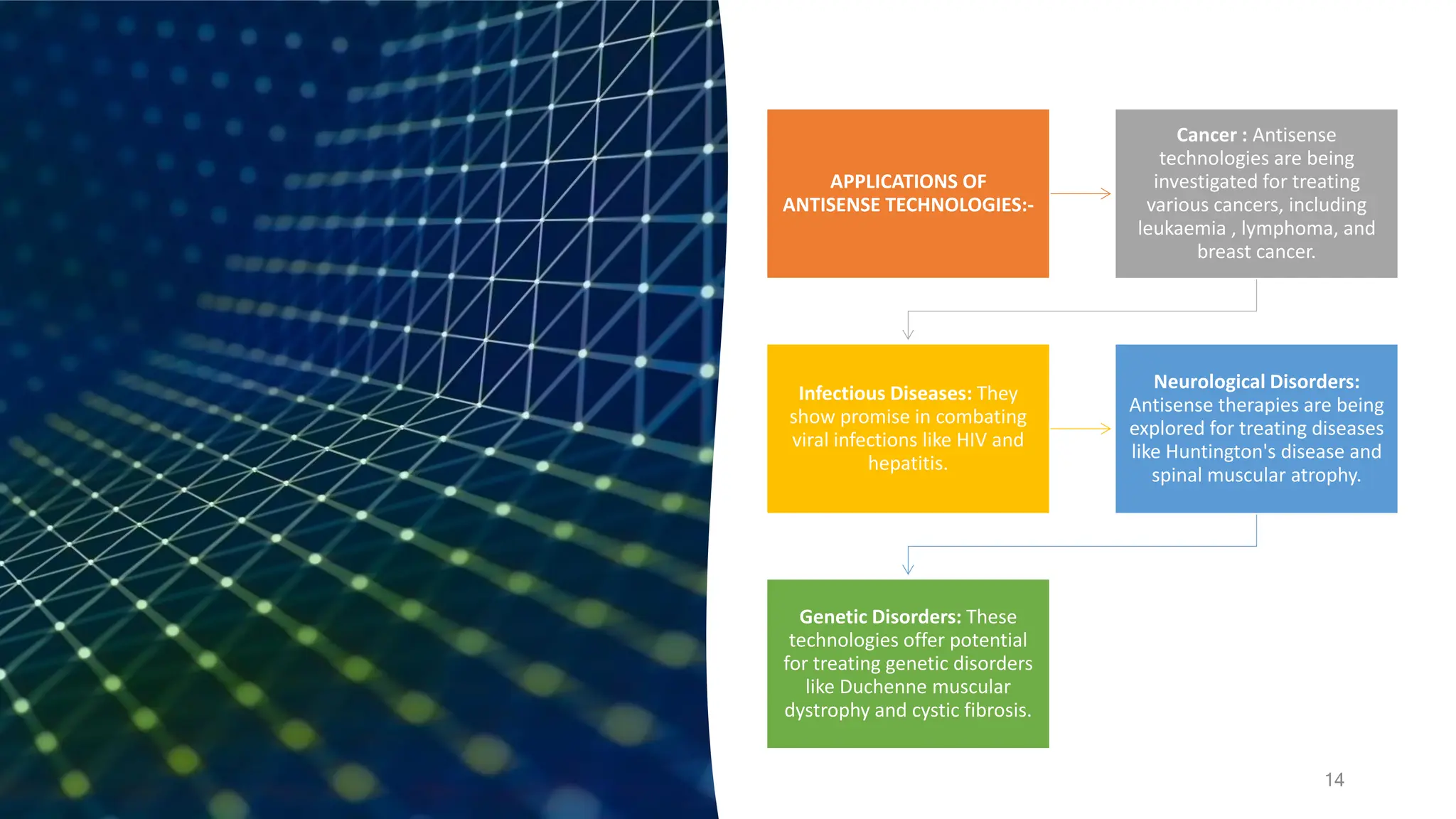 APPLICATIONS OF ANTISENSE TECHNOLOGIES:-

Cancer : Antisense technologies are being investigated for treating various cancers, including leukaemia , lymphoma, and breast cancer.

Infectious Diseases: They show promise in combating viral infections like HIV and hepatitis.

Neurological Disorders: Antisense therapies are being explored for treating diseases like Huntington's disease and spinal muscular atrophy.

Genetic Disorders: These technologies offer potential for treating genetic disorders like Duchenne muscular dystrophy and cystic fibrosis.

14